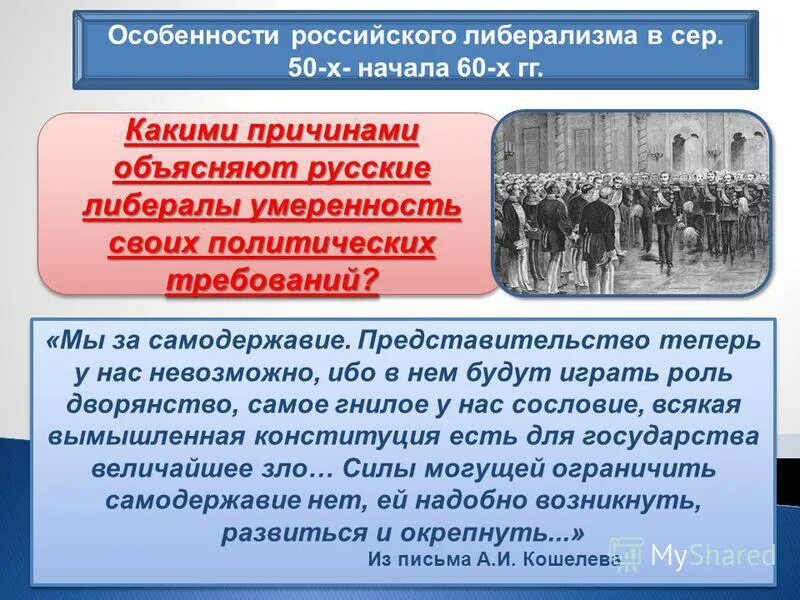 Особенности российского либерализма в сер. 50-х- начала 60-х гг.

Какими причинами объясняют русские либералы умеренность своих политических требований?

«Мы за самодержавие. Представительство теперь у нас невозможно, ибо в нем будут играть роль дворянство, самое гнилое у нас сословие, всякая вымышленная конституция есть для государства величайшее зло… Силы могущей ограничить самодержавие нет, ей надобно возникнуть, развиться и окрепнуть...»

Из письма А.И. Кошелева

MyShared